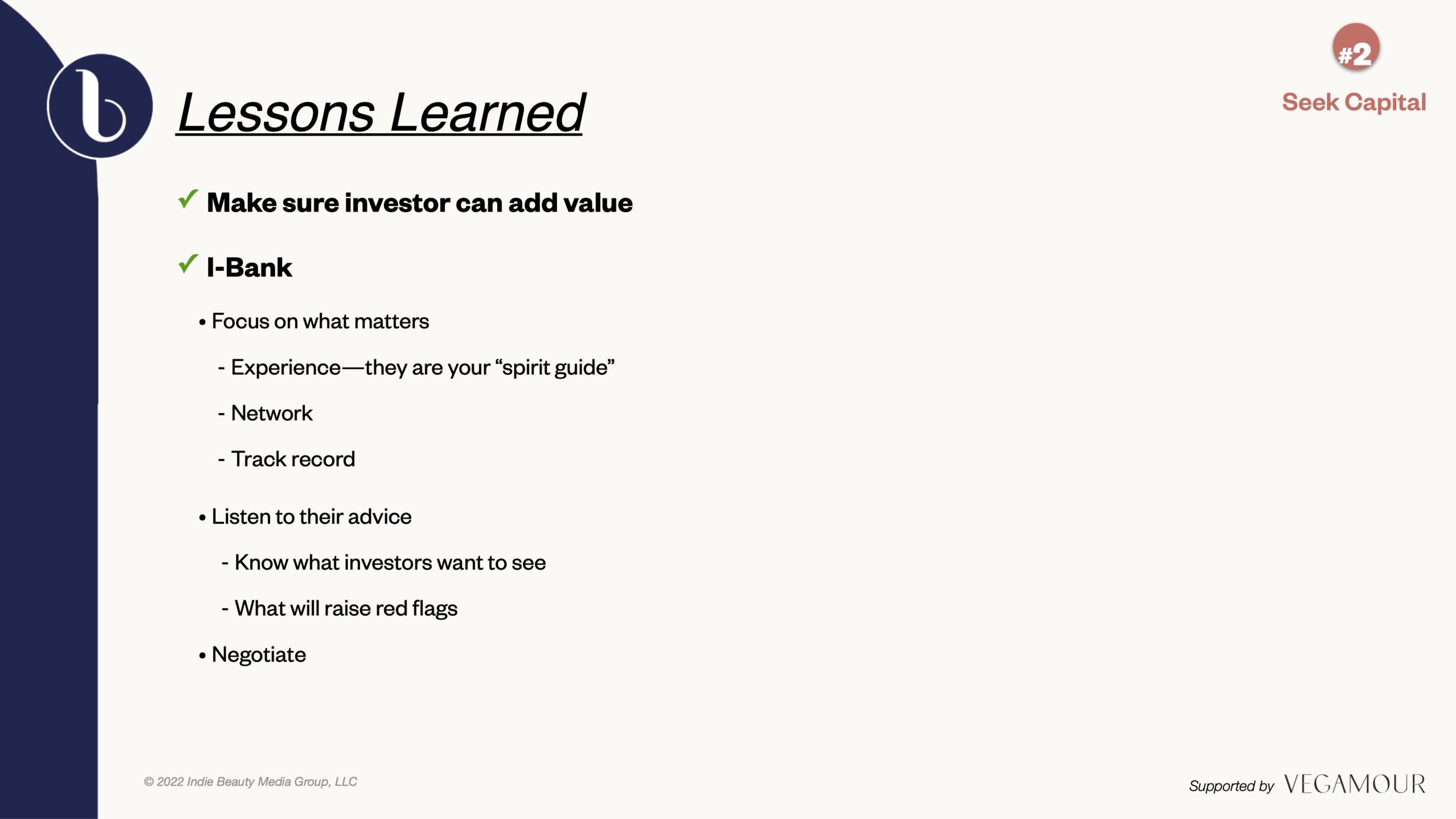 b

Lessons Learned

#2
Seek Capital

✓ Make sure investor can add value

✓ I-Bank

• Focus on what matters

- Experience—they are your “spirit guide”

- Network

- Track record

• Listen to their advice

- Know what investors want to see

- What will raise red flags

• Negotiate

© 2022 Indie Beauty Media Group, LLC

Supported by VEGAMOUR